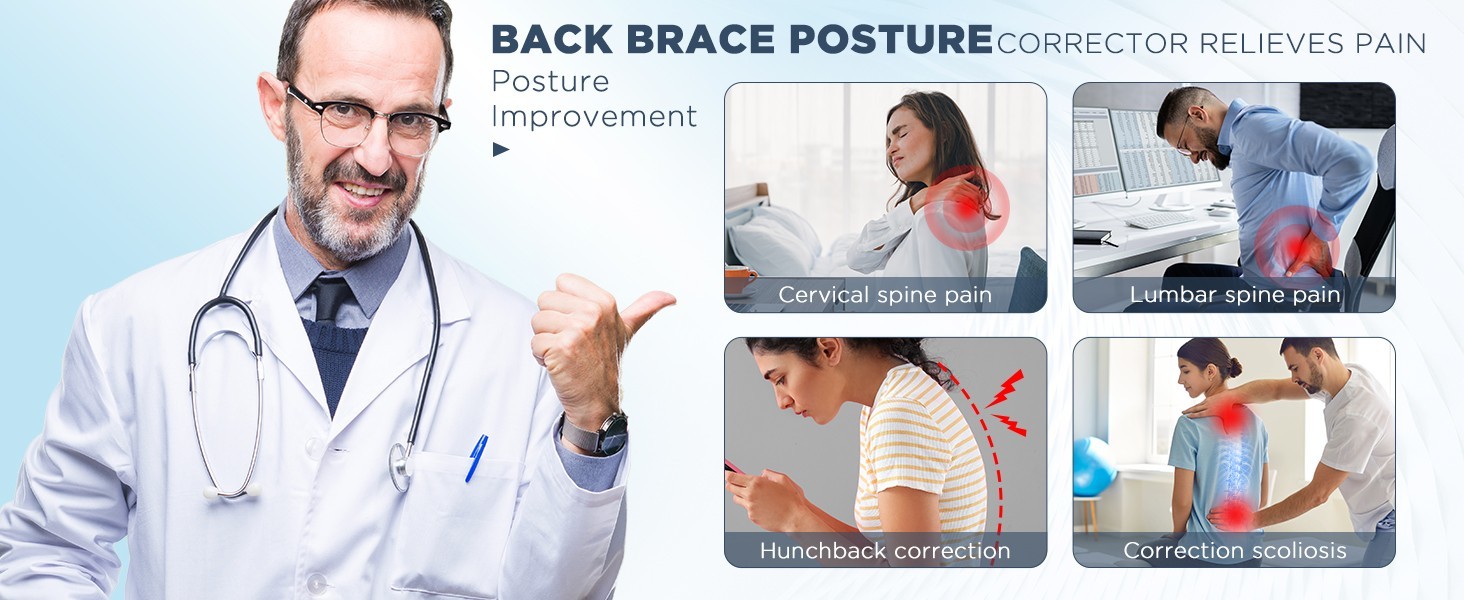 BACK BRACE POSTURE CORRECTOR RELIEVES PAIN

Posture Improvement

Cervical spine pain

Lumbar spine pain

Hunchback correction

Correction scoliosis